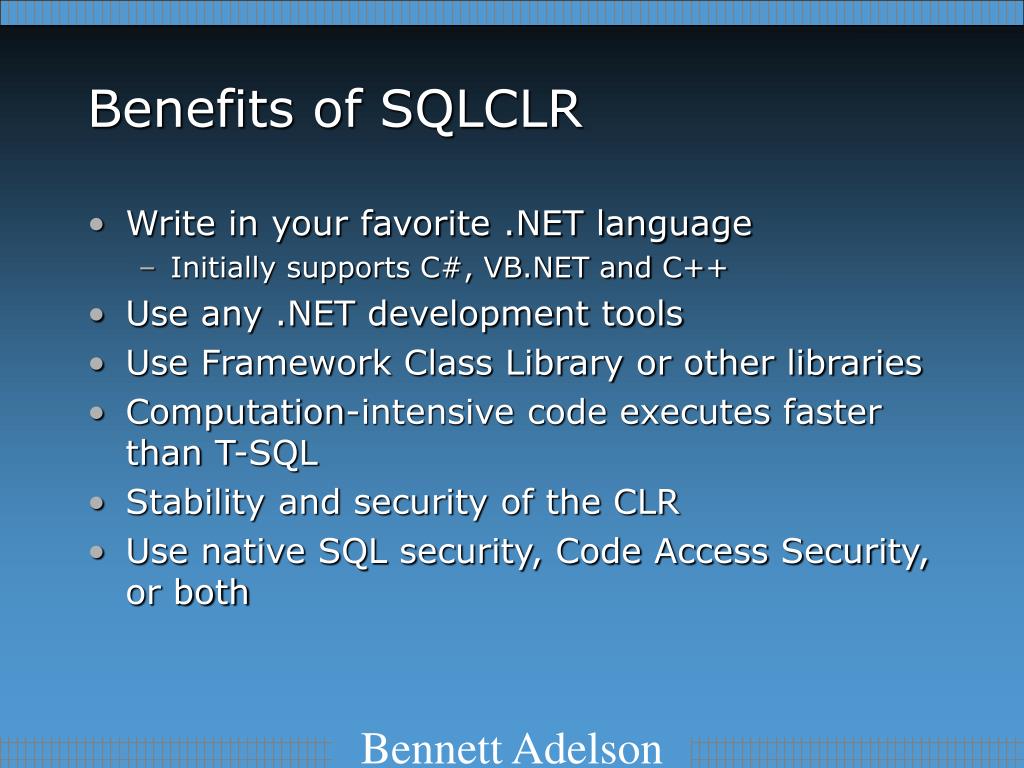 Benefits of SQLCLR

• Write in your favorite .NET language
 – Initially supports C#, VB.NET and C++
• Use any .NET development tools
• Use Framework Class Library or other libraries
• Computation-intensive code executes faster than T-SQL
• Stability and security of the CLR
• Use native SQL security, Code Access Security, or both

Bennett Adelson